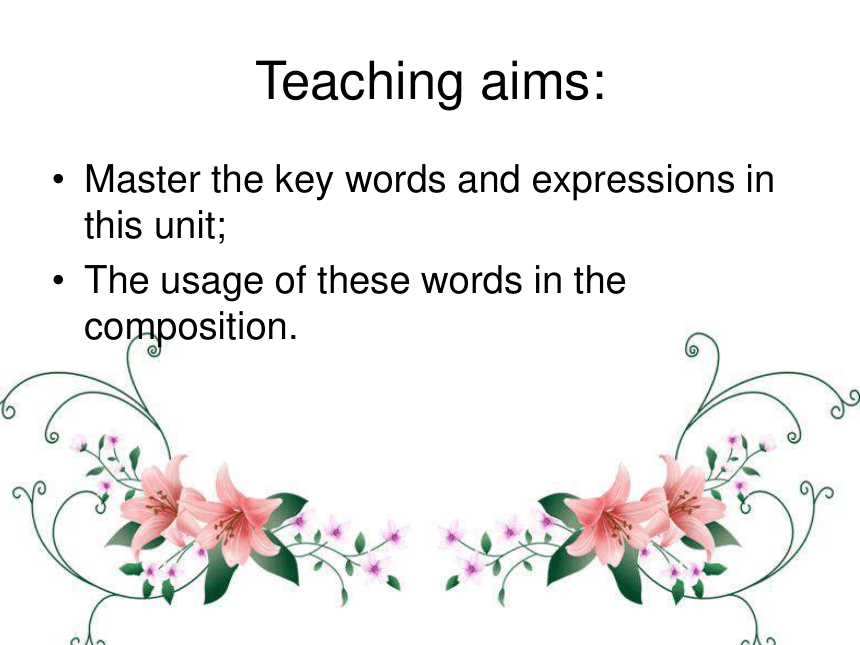 Teaching aims:

• Master the key words and expressions in this unit;
• The usage of these words in the composition.